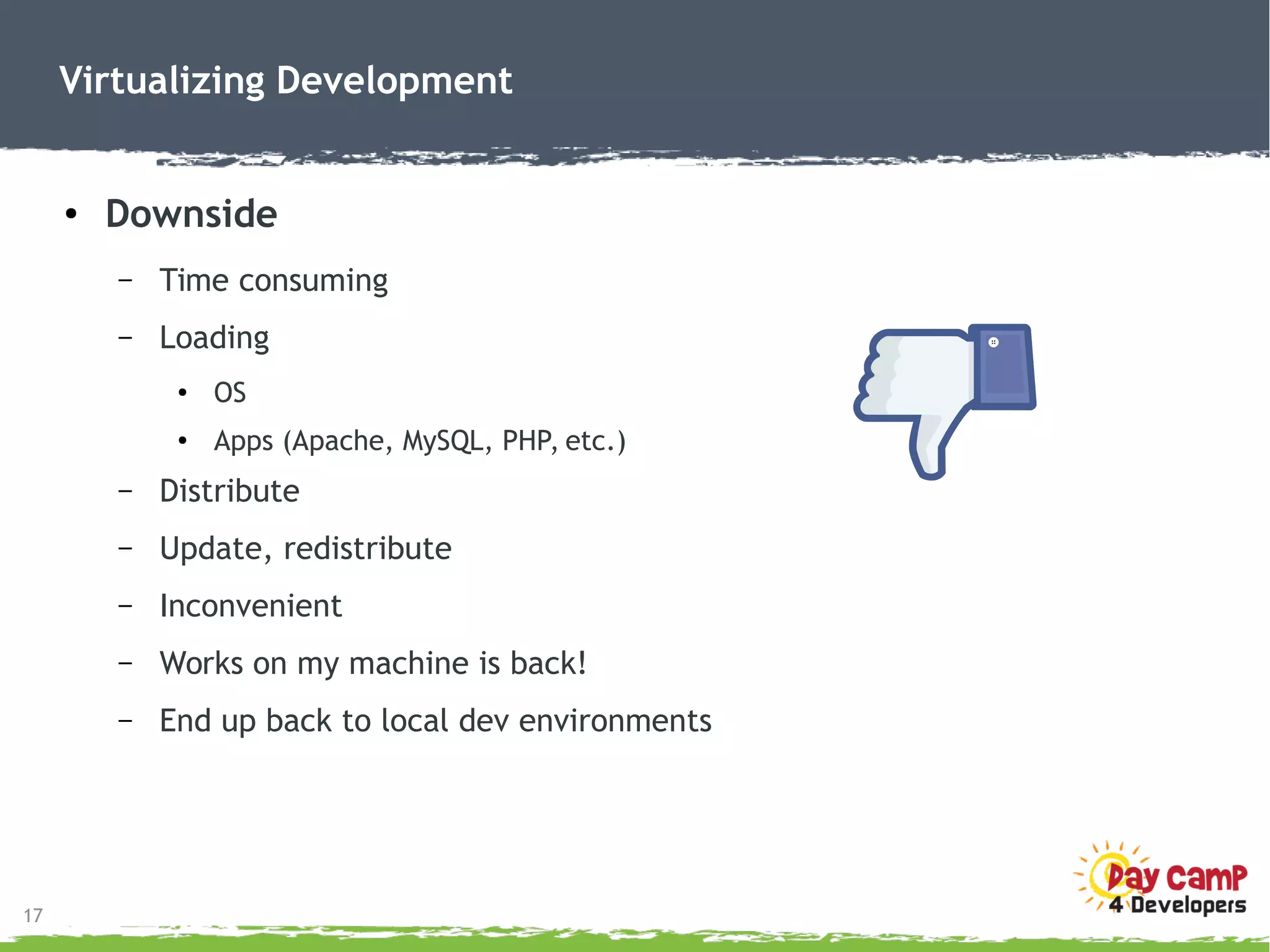 Virtualizing Development

• Downside

– Time consuming

– Loading

• OS

• Apps (Apache, MySQL, PHP, etc.)

– Distribute

– Update, redistribute

– Inconvenient

– Works on my machine is back!

– End up back to local dev environments

17

Day Camp 4 Developers